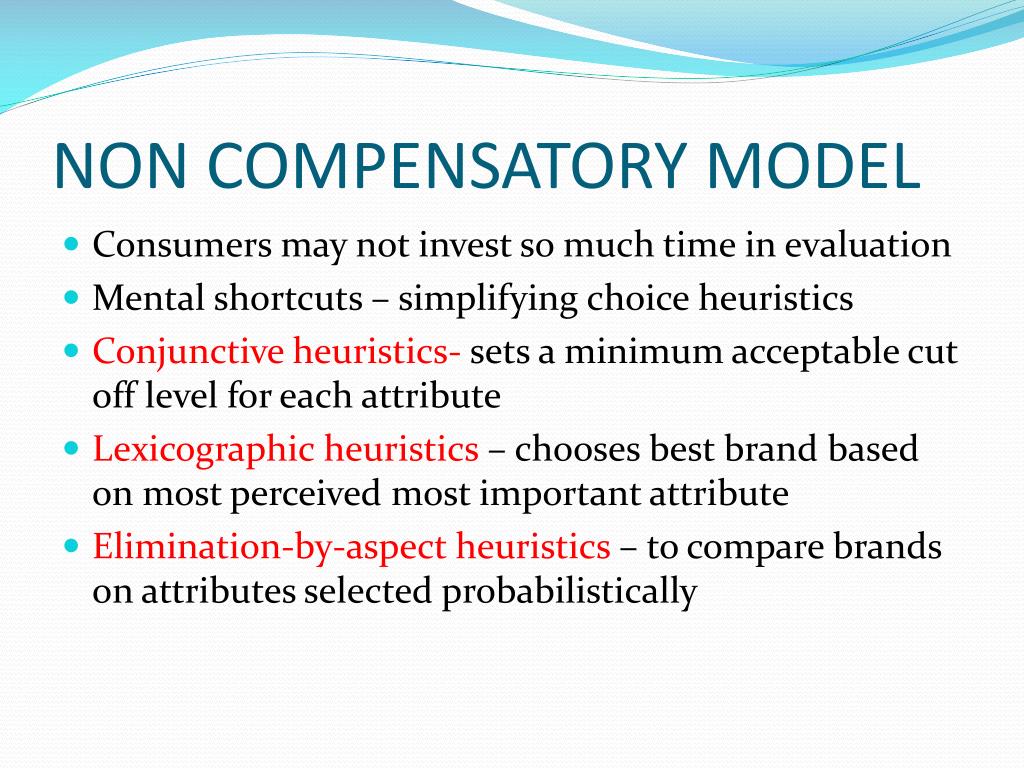 NON COMPENSATORY MODEL

- Consumers may not invest so much time in evaluation
- Mental shortcuts – simplifying choice heuristics
- Conjunctive heuristics- sets a minimum acceptable cut off level for each attribute
- Lexicographic heuristics – chooses best brand based on most perceived most important attribute
- Elimination-by-aspect heuristics – to compare brands on attributes selected probabilistically